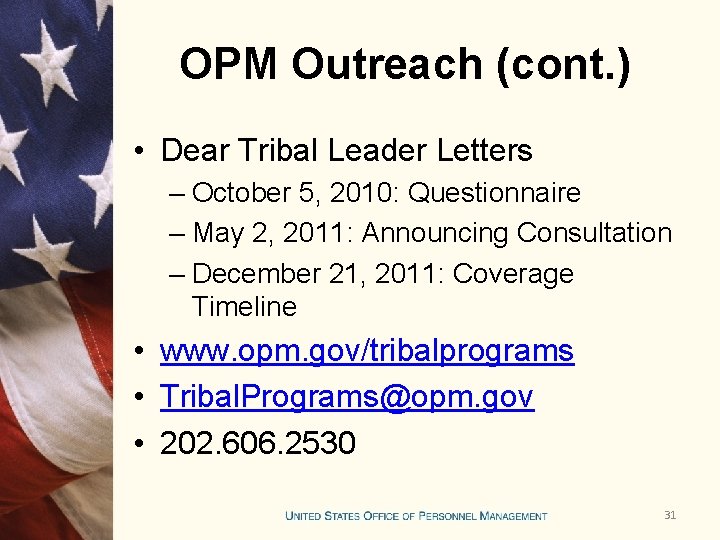 OPM Outreach (cont.)

• Dear Tribal Leader Letters
– October 5, 2010: Questionnaire
– May 2, 2011: Announcing Consultation
– December 21, 2011: Coverage Timeline

• www.opm.gov/tribalprograms
• TribalPrograms@opm.gov
• 202.606.2530

UNITED STATES OFFICE OF PERSONNEL MANAGEMENT 31